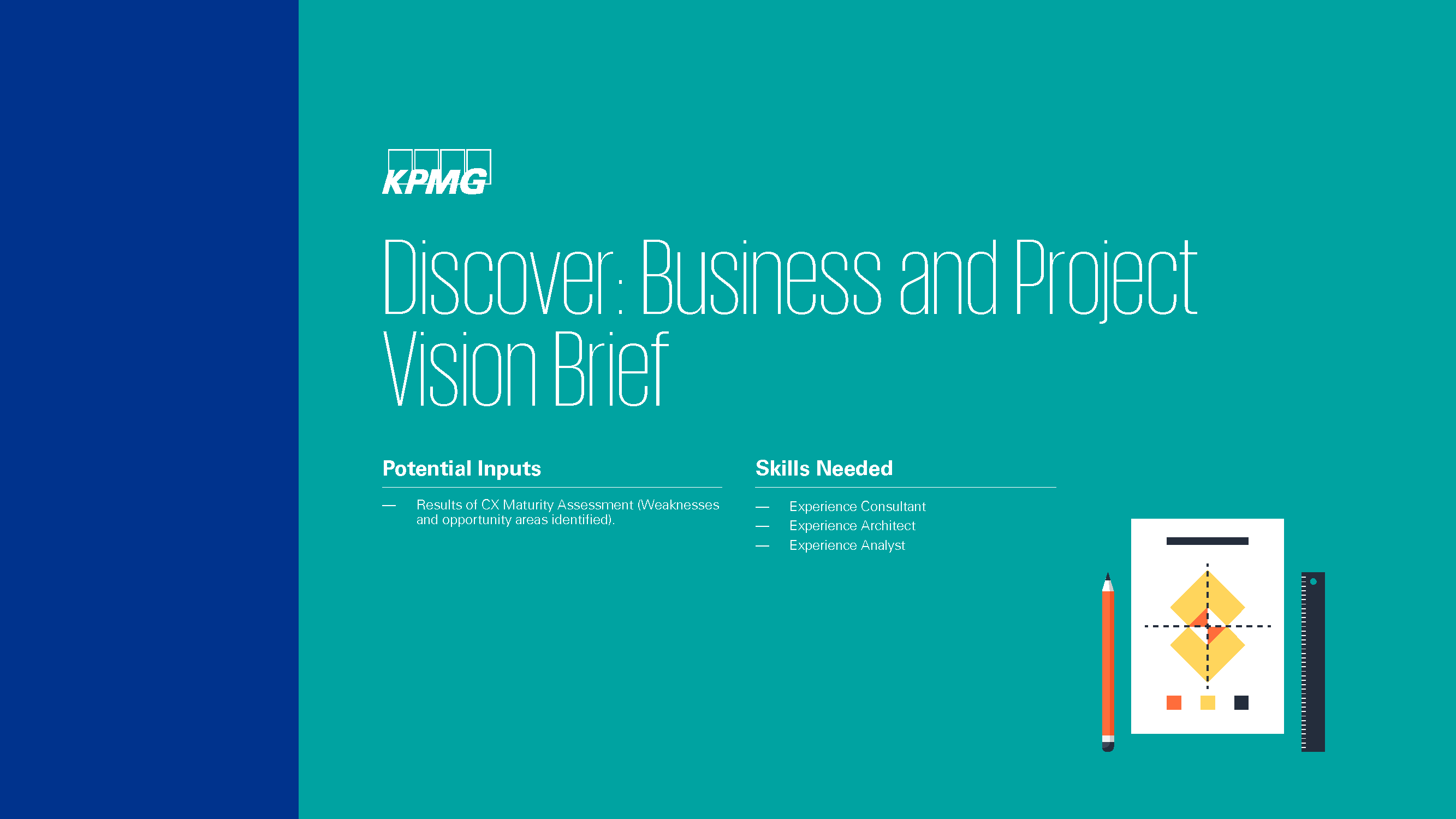 KPMG

Discover: Business and Project Vision Brief

Potential Inputs

— Results of CX Maturity Assessment (Weaknesses and opportunity areas identified).

Skills Needed

— Experience Consultant
— Experience Architect
— Experience Analyst